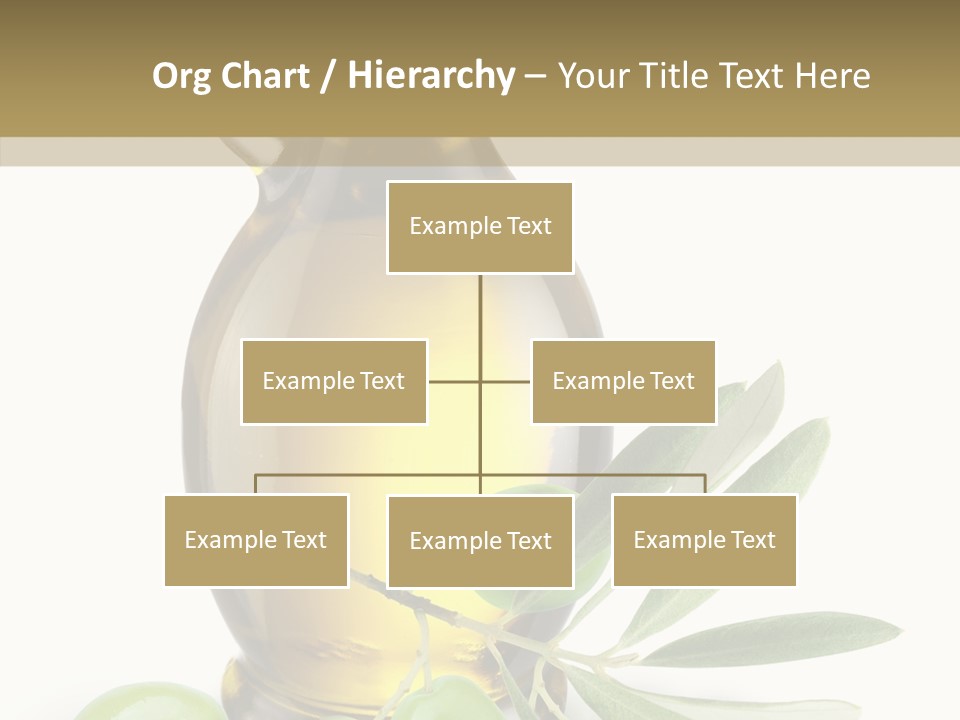 Org Chart / Hierarchy – Your Title Text Here

Example Text

Example Text

Example Text

Example Text

Example Text

Example Text